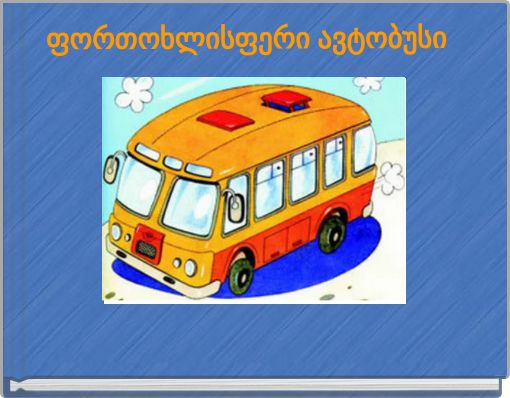 ფორთოხლისფერი ავტობუსი